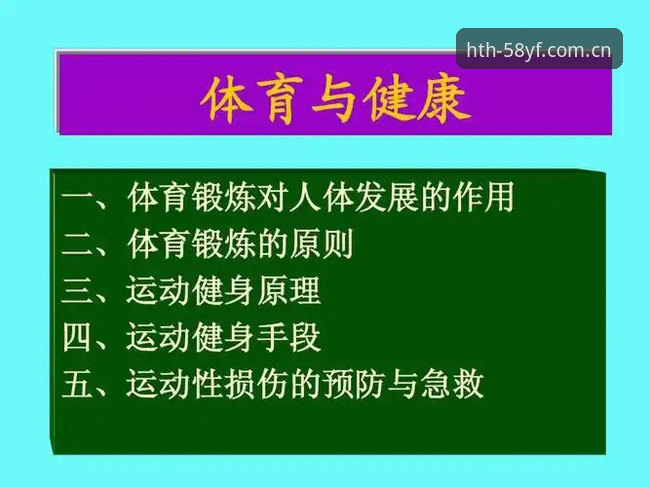 hth-58yf.com.cn

体育与健康

一、体育锻炼对人体发展的作用
二、体育锻炼的原则
三、运动健身原理
四、运动健身手段
五、运动性损伤的预防与急救